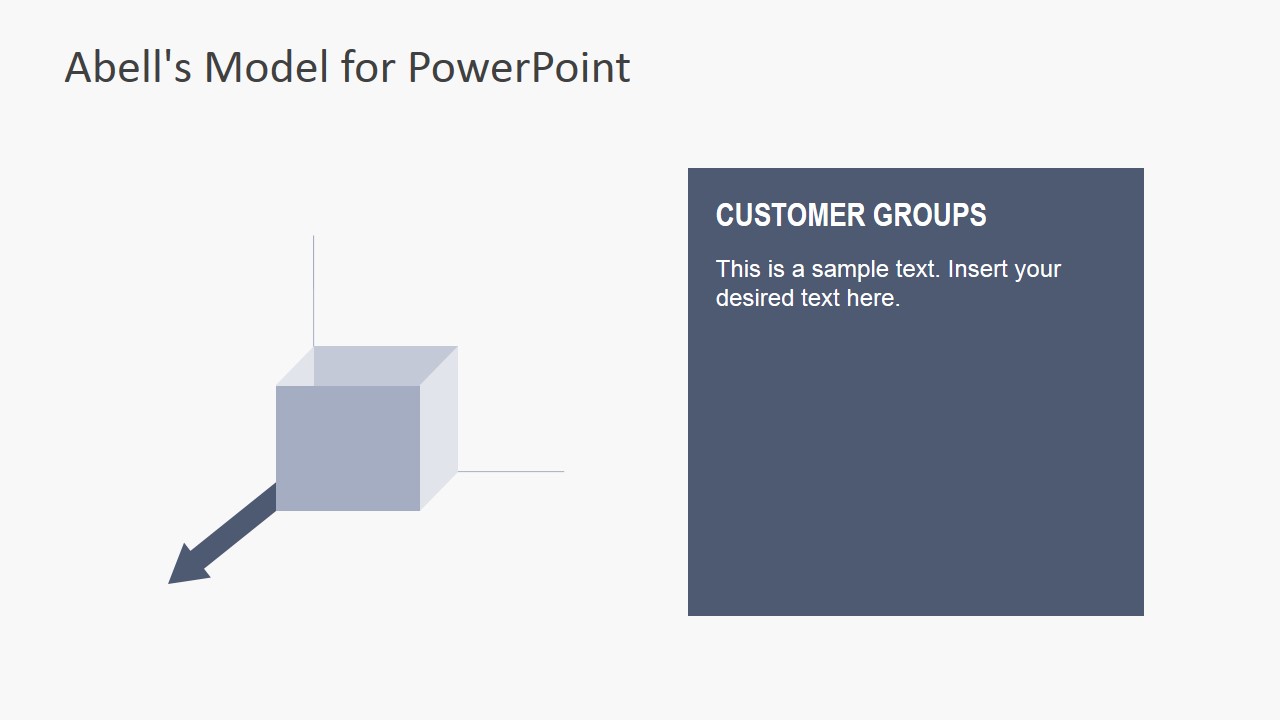 Abell's Model for PowerPoint

CUSTOMER GROUPS

This is a sample text. Insert your desired text here.